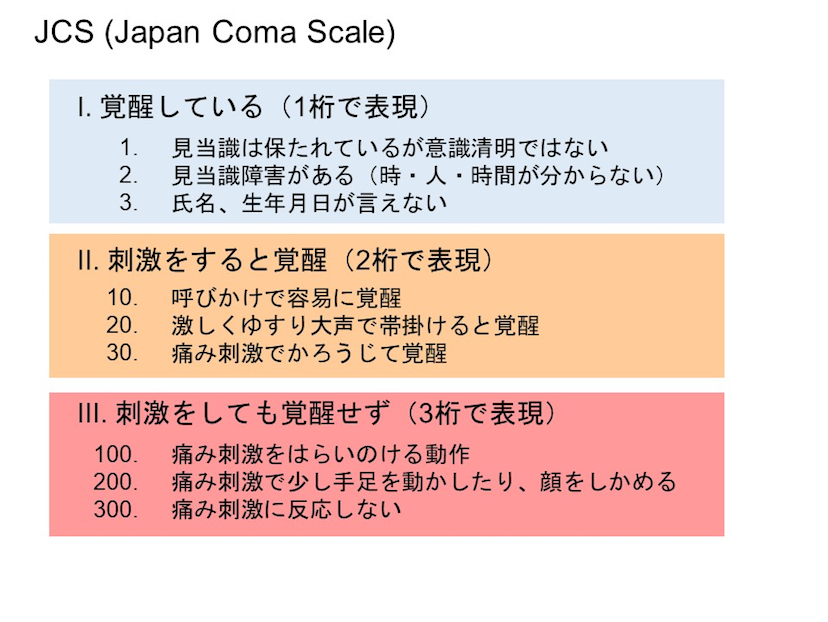 JCS (Japan Coma Scale)

I. 覚醒している（1桁で表現）

1. 見当識は保たれているが意識清明ではない
2. 見当識障害がある（時・人・時間が分からない）
3. 氏名、生年月日が言えない

II. 刺激をすると覚醒（2桁で表現）

10. 呼びかけで容易に覚醒
20. 激しくゆすり大声で帯掛けると覚醒
30. 痛み刺激でかろうじて覚醒

III. 刺激をしても覚醒せず（3桁で表現）

100. 痛み刺激をはらいのける動作
200. 痛み刺激で少し手足を動かしたり、顔をしかめる
300. 痛み刺激に反応しない